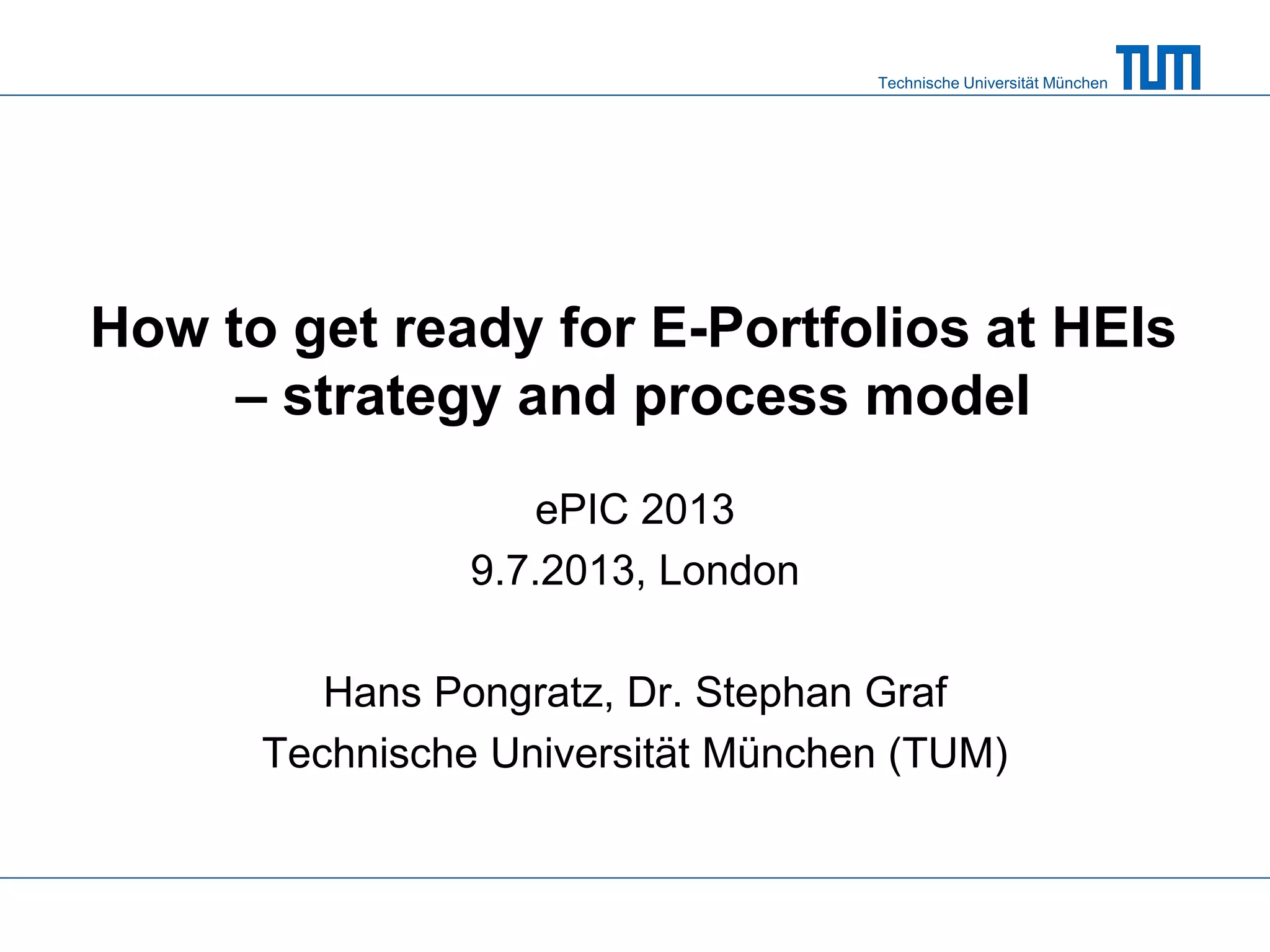 Technische Universität München

TUM

How to get ready for E-Portfolios at HEIs – strategy and process model

ePIC 2013

9.7.2013, London

Hans Pongratz, Dr. Stephan Graf

Technische Universität München (TUM)